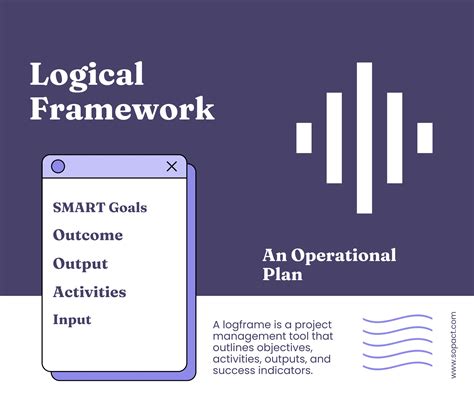 Logical Framework

SMART Goals
Outcome
Output
Activities
Input

An Operational Plan

A logframe is a project management tool that outlines objectives, activities, outputs, and success indicators.

www.sopact.com